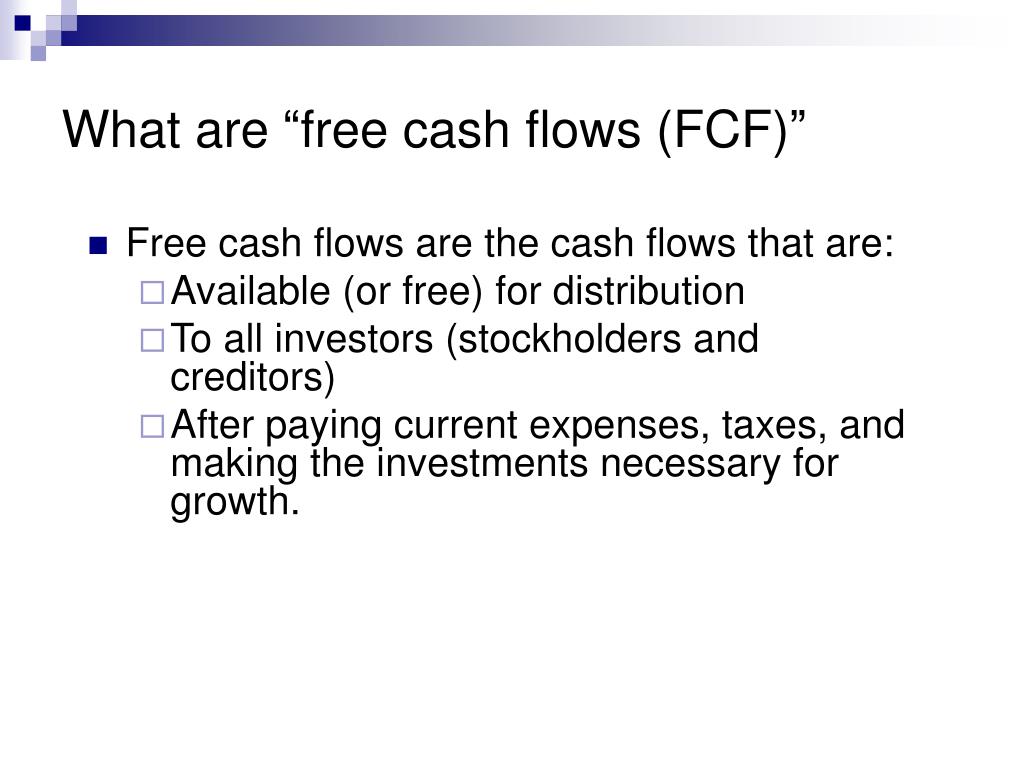 What are “free cash flows (FCF)”

■ Free cash flows are the cash flows that are:
□ Available (or free) for distribution
□ To all investors (stockholders and creditors)
□ After paying current expenses, taxes, and making the investments necessary for growth.